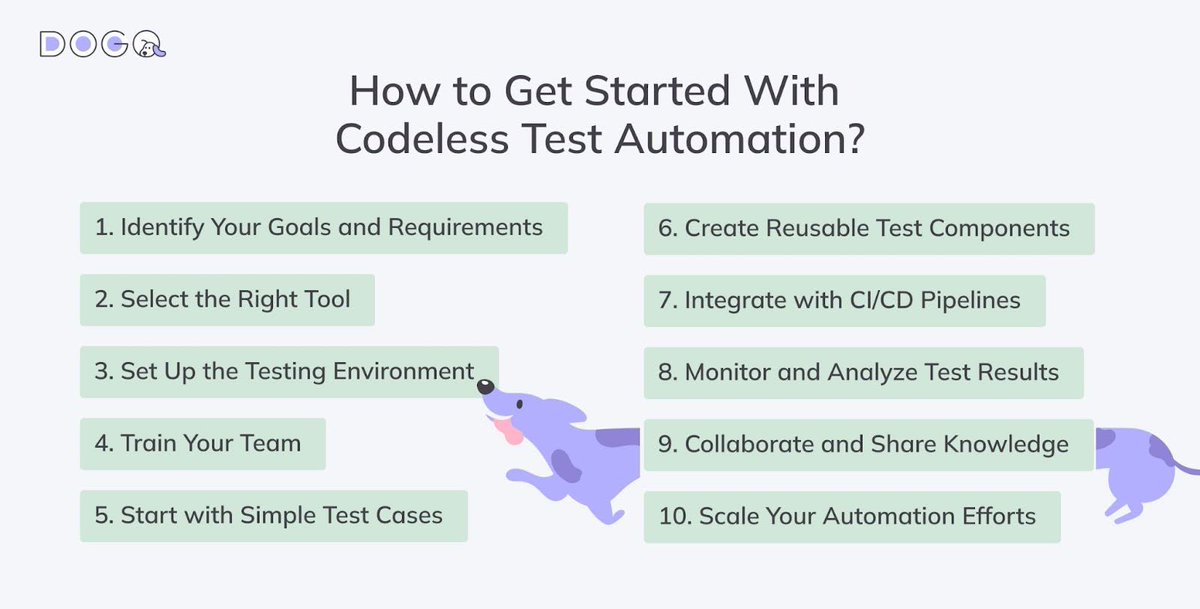 DOGQ

How to Get Started With Codeless Test Automation?

1. Identify Your Goals and Requirements

2. Select the Right Tool

3. Set Up the Testing Environment

4. Train Your Team

5. Start with Simple Test Cases

6. Create Reusable Test Components

7. Integrate with CI/CD Pipelines

8. Monitor and Analyze Test Results

9. Collaborate and Share Knowledge

10. Scale Your Automation Efforts